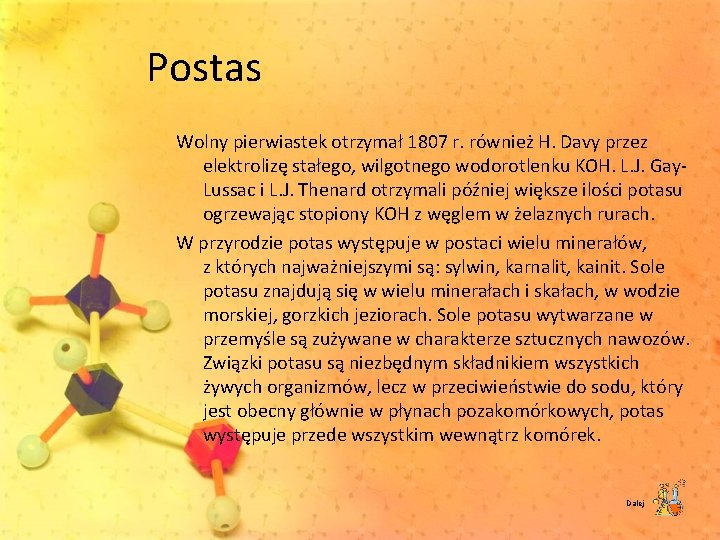 Postas

Wolny pierwiastek otrzymał 1807 r. również H. Davy przez elektrolizę stałego, wilgotnego wodorotlenku KOH. L.J. Gay-Lussac i L.J. Thenard otrzymali później większe ilości potasu ogrzewając stopiony KOH z węglem w żelaznych rurach.

W przyrodzie potas występuje w postaci wielu minerałów, z których najważniejszymi są: sylwin, karnalit, kainit. Sole potasu znajdują się w wielu minerałach i skałach, w wodzie morskiej, gorzkich jeziorach. Sole potasu wytwarzane w przemyśle są zużywane w charakterze sztucznych nawozów. Związki potasu są niezbędnym składnikiem wszystkich żywych organizmów, lecz w przeciwieństwie do sodu, który jest obecny głównie w płynach pozakomórkowych, potas występuje przede wszystkim wewnątrz komórek.

Dalej